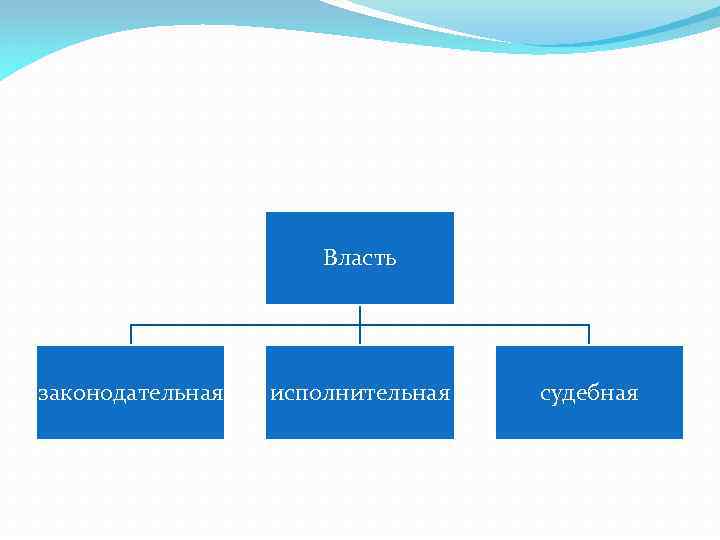 Власть

законодательная

исполнительная

судебная